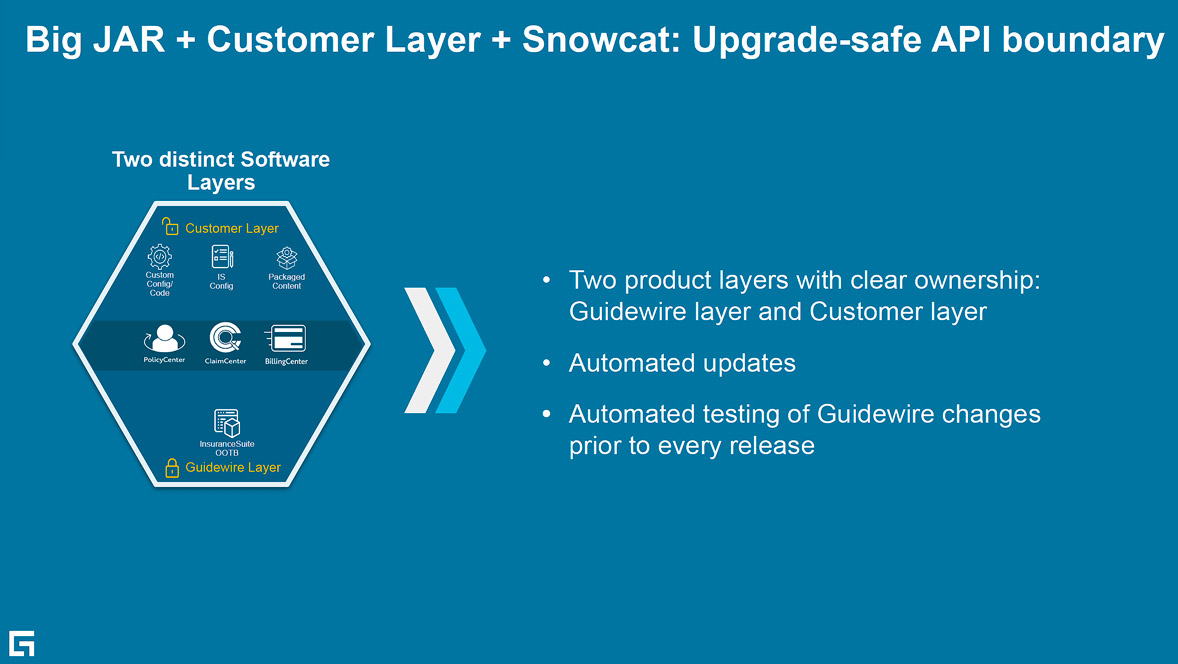 Big JAR + Customer Layer + Snowcat: Upgrade-safe API boundary

Two distinct Software Layers

Customer Layer

Custom Config/ Code

IS Config

Packaged Content

PolicyCenter

ClaimCenter

BillingCenter

InsuranceSuite OOTB

Guidewire Layer

• Two product layers with clear ownership: Guidewire layer and Customer layer

• Automated updates

• Automated testing of Guidewire changes prior to every release